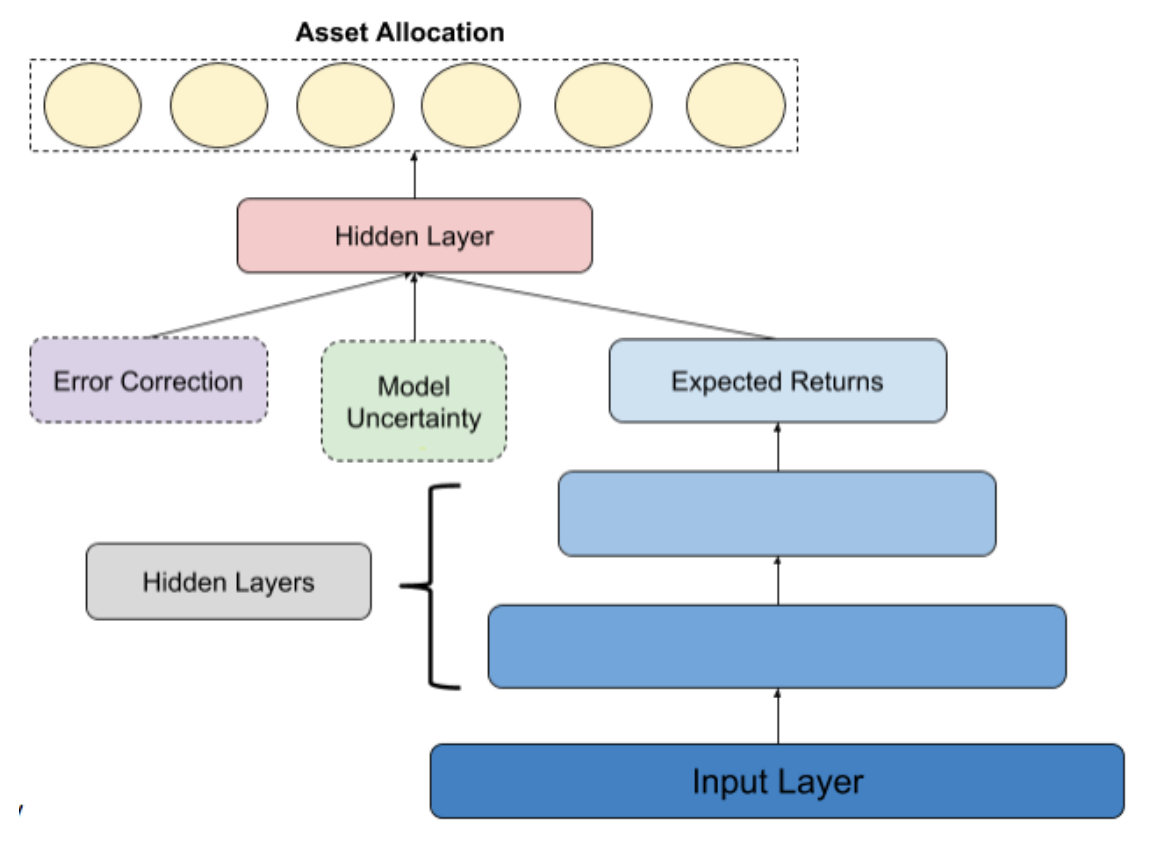 Asset Allocation

Hidden Layer

Error Correction

Model Uncertainty

Expected Returns

Hidden Layers

Input Layer